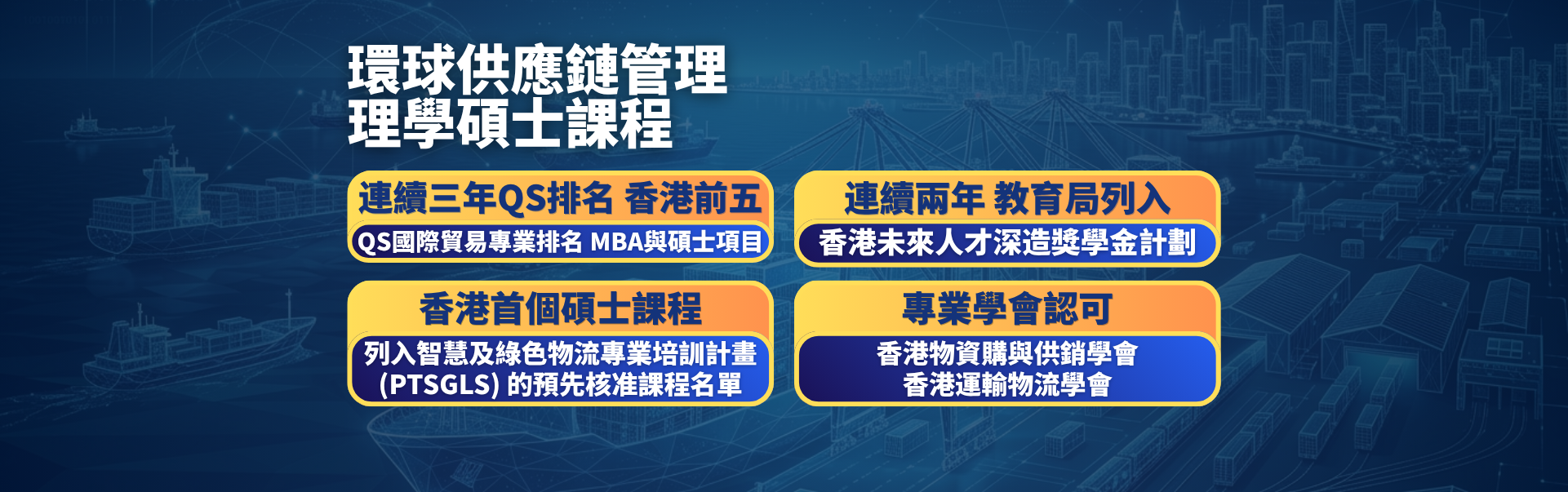 環球供應鏈管理
理學碩士課程

連續三年QS排名 香港前五
QS國際貿易專業排名 MBA與碩士項目

連續兩年 教育局列入
香港未來人才深造獎學金計劃

香港首個碩士課程
列入智慧及綠色物流專業培訓計畫 (PTSGLS) 的預先核准課程名單

專業學會認可
香港物資購與供銷學會
香港運輸物流學會